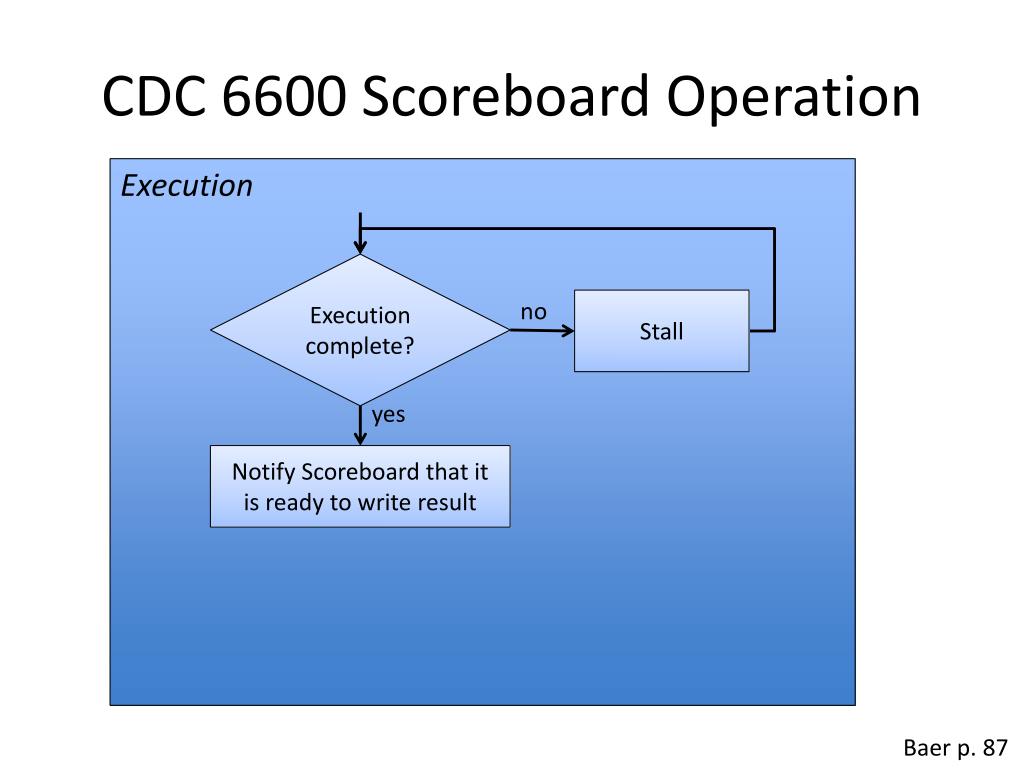 CDC 6600 Scoreboard Operation

Execution

Execution complete?

no

Stall

yes

Notify Scoreboard that it is ready to write result

Baer p. 87